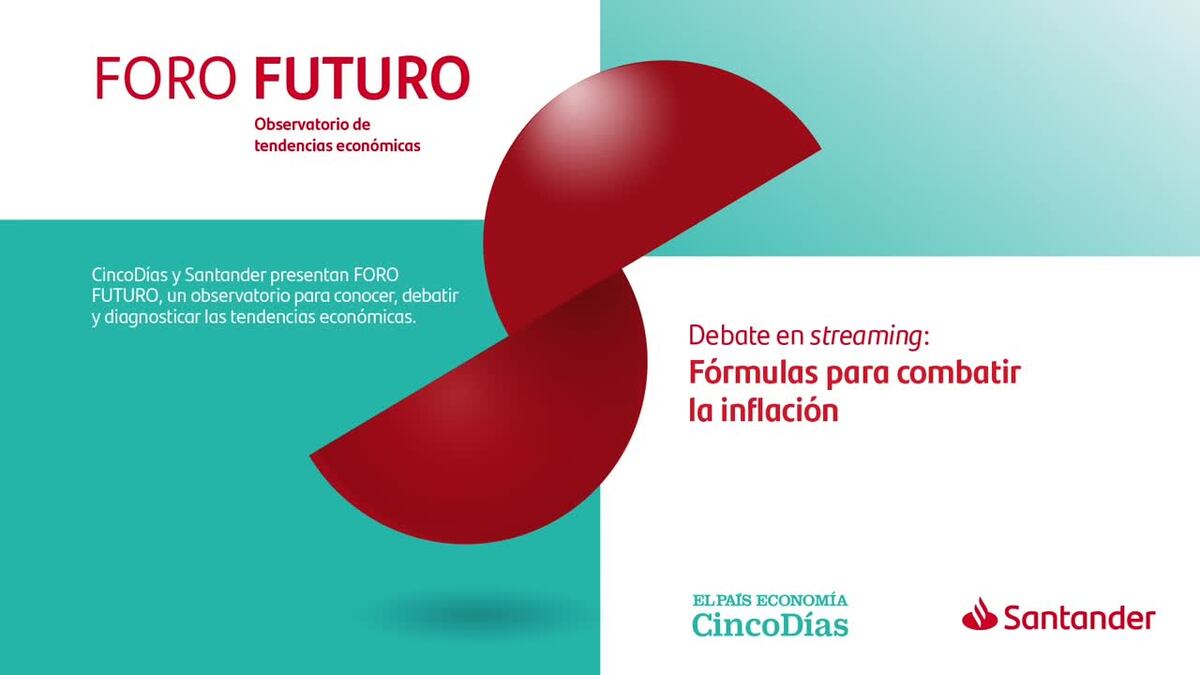 FORO FUTURO

Observatorio de tendencias económicas

CincoDías y Santander presentan FORO FUTURO, un observatorio para conocer, debatir y diagnosticar las tendencias económicas.

Debate en streaming:
Fórmulas para combatir la inflación

EL PAÍS ECONOMÍA
CincoDías

Santander